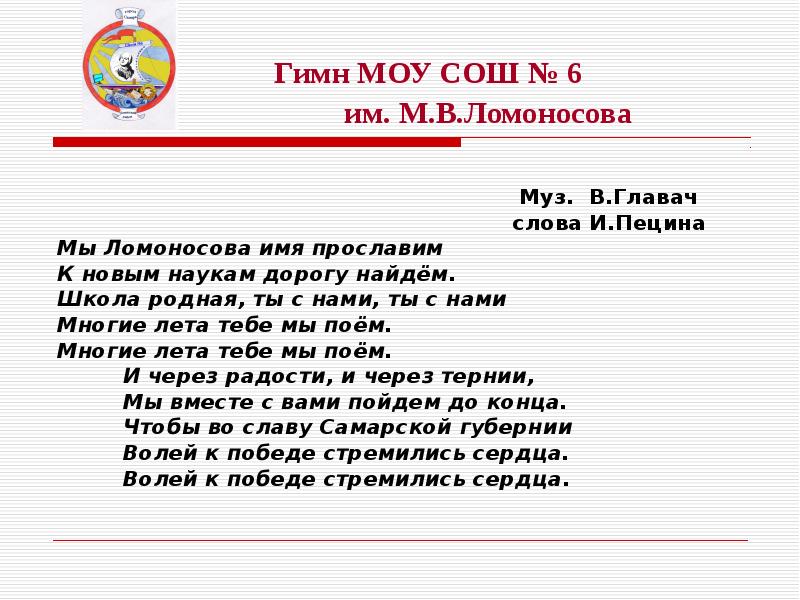 Гимн МОУ СОШ № 6
им. М.В.Ломоносова

Муз. В.Главач
слова И.Пецина

Мы Ломоносова имя прославим
К новым наукам дорогу найдём.
Школа родная, ты с нами, ты с нами
Многие лета тебе мы поём.
Многие лета тебе мы поём.
И через радости, и через тернии,
Мы вместе с вами пойдем до конца.
Чтобы во славу Самарской губернии
Волей к победе стремились сердца.
Волей к победе стремились сердца.